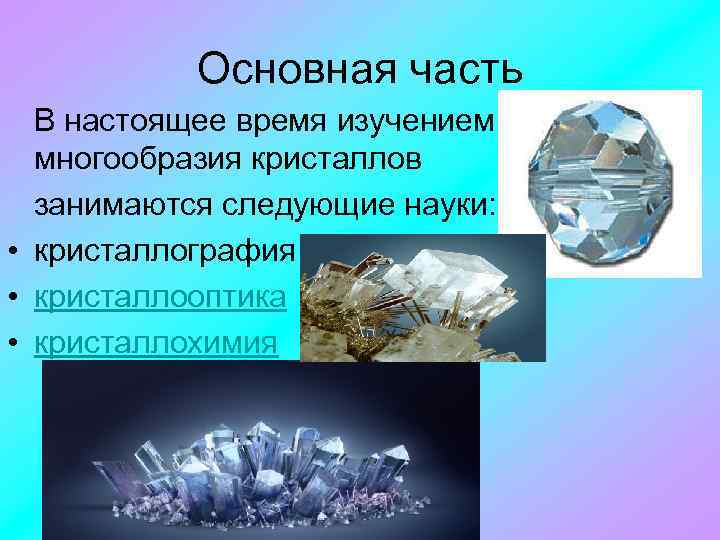 Основная часть

В настоящее время изучением многообразия кристаллов занимаются следующие науки:

• кристаллография
• кристаллооптика
• кристаллохимия